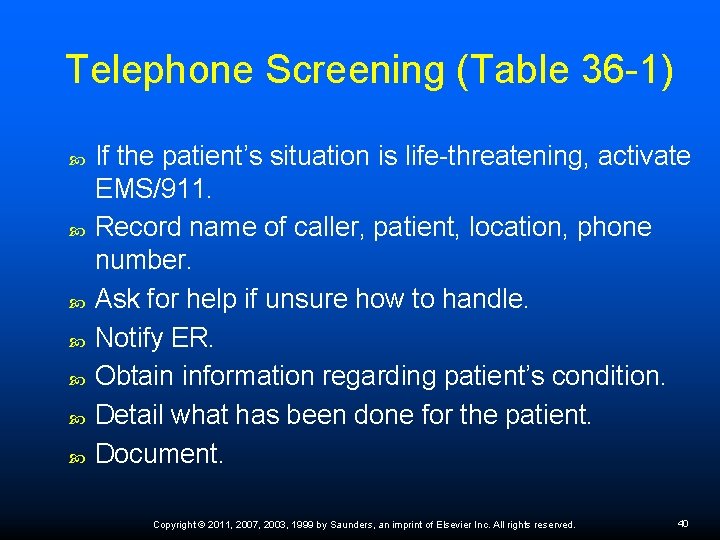 Telephone Screening (Table 36-1)

If the patient’s situation is life-threatening, activate EMS/911.

Record name of caller, patient, location, phone number.

Ask for help if unsure how to handle.

Notify ER.

Obtain information regarding patient’s condition.

Detail what has been done for the patient.

Document.

Copyright © 2011, 2007, 2003, 1999 by Saunders, an imprint of Elsevier Inc. All rights reserved.

40